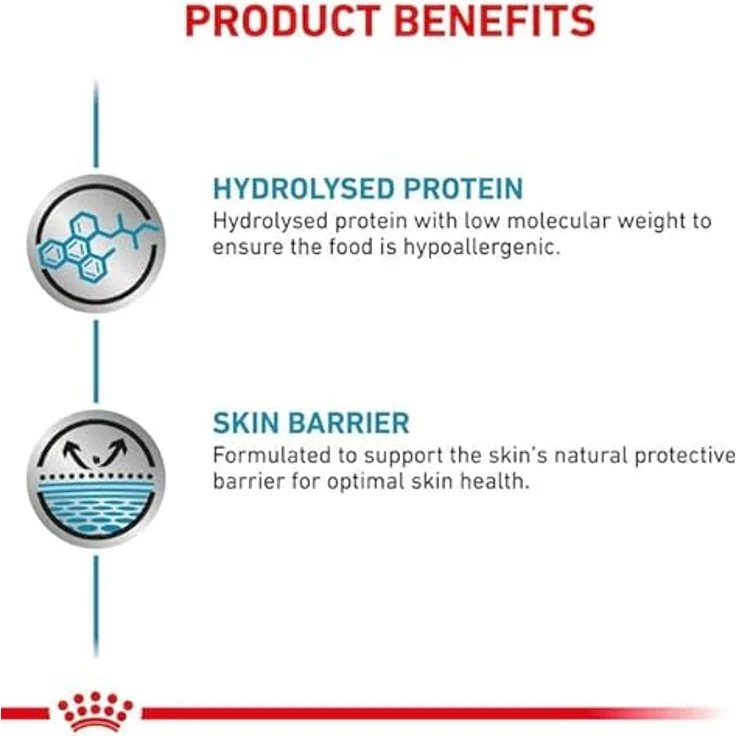 PRODUCT BENEFITS

HYDROLYSED PROTEIN
Hydrolysed protein with low molecular weight to ensure the food is hypoallergenic.

SKIN BARRIER
Formulated to support the skin's natural protective barrier for optimal skin health.